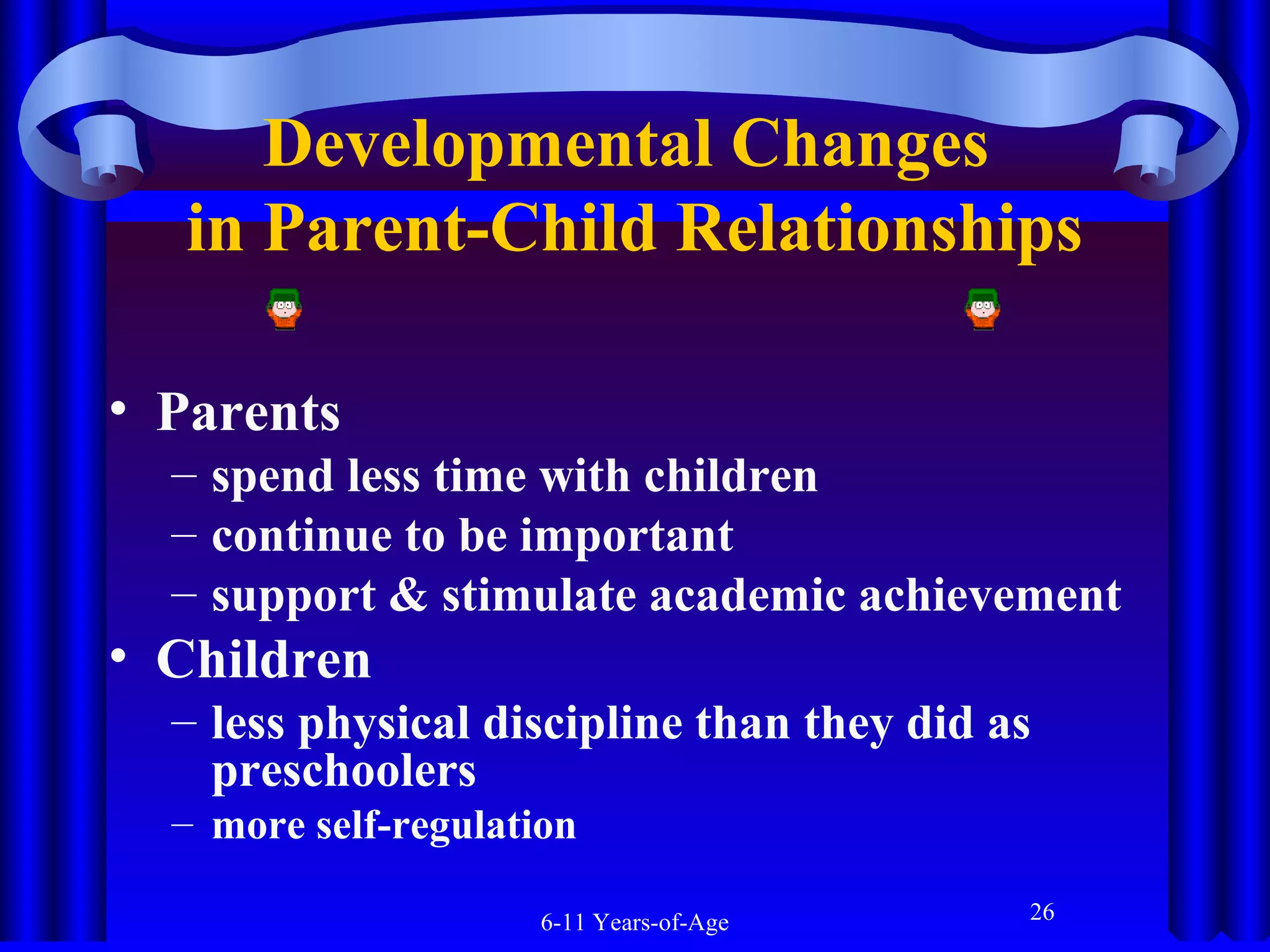 Developmental Changes in Parent-Child Relationships

• Parents
– spend less time with children
– continue to be important
– support & stimulate academic achievement
• Children
– less physical discipline than they did as preschoolers
– more self-regulation

6-11 Years-of-Age

26